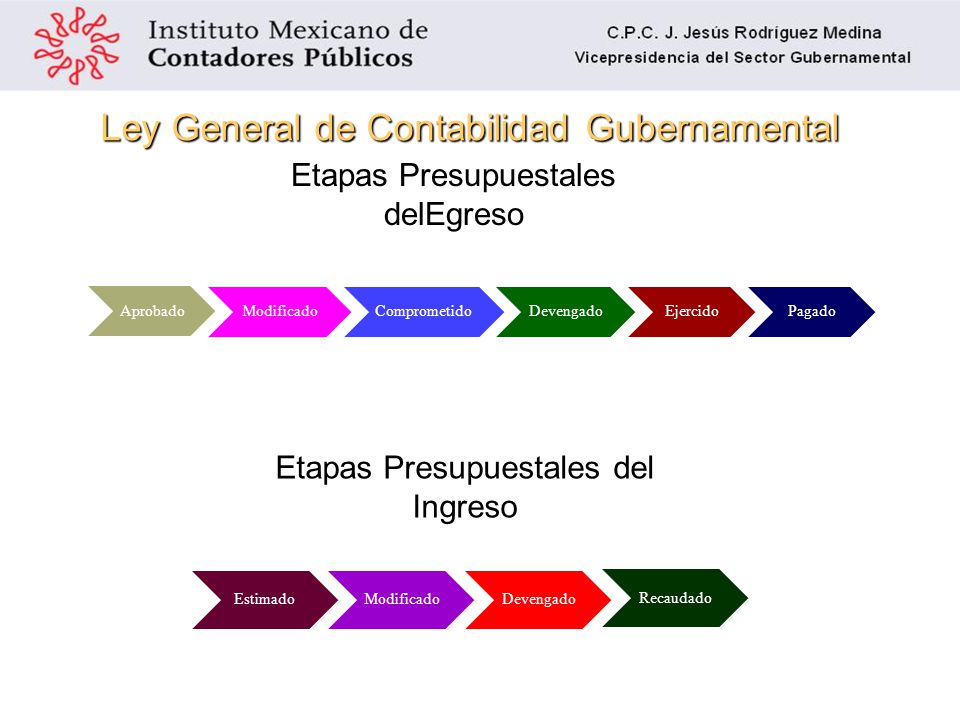 Instituto Mexicano de Contadores Públicos

C.P.C. J. Jesús Rodríguez Medina
Vicepresidencia del Sector Gubernamental

Ley General de Contabilidad Gubernamental

Etapas Presupuestales delEgreso

Aprobado
Modificado
Comprometido
Devengado
Ejercido
Pagado

Etapas Presupuestales del Ingreso

Estimado
Modificado
Devengado
Recaudado